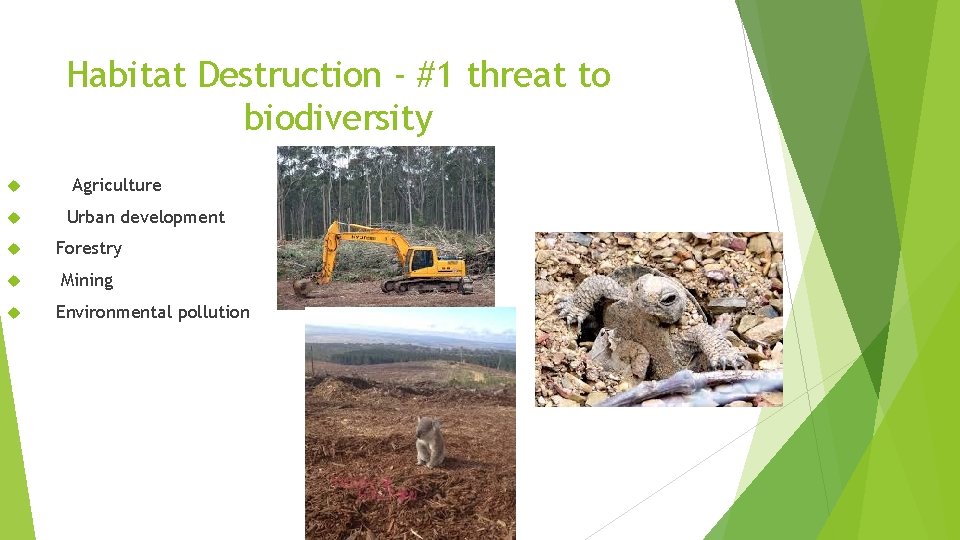 Habitat Destruction - #1 threat to biodiversity

Agriculture

Urban development

Forestry

Mining

Environmental pollution

HYUNDAI